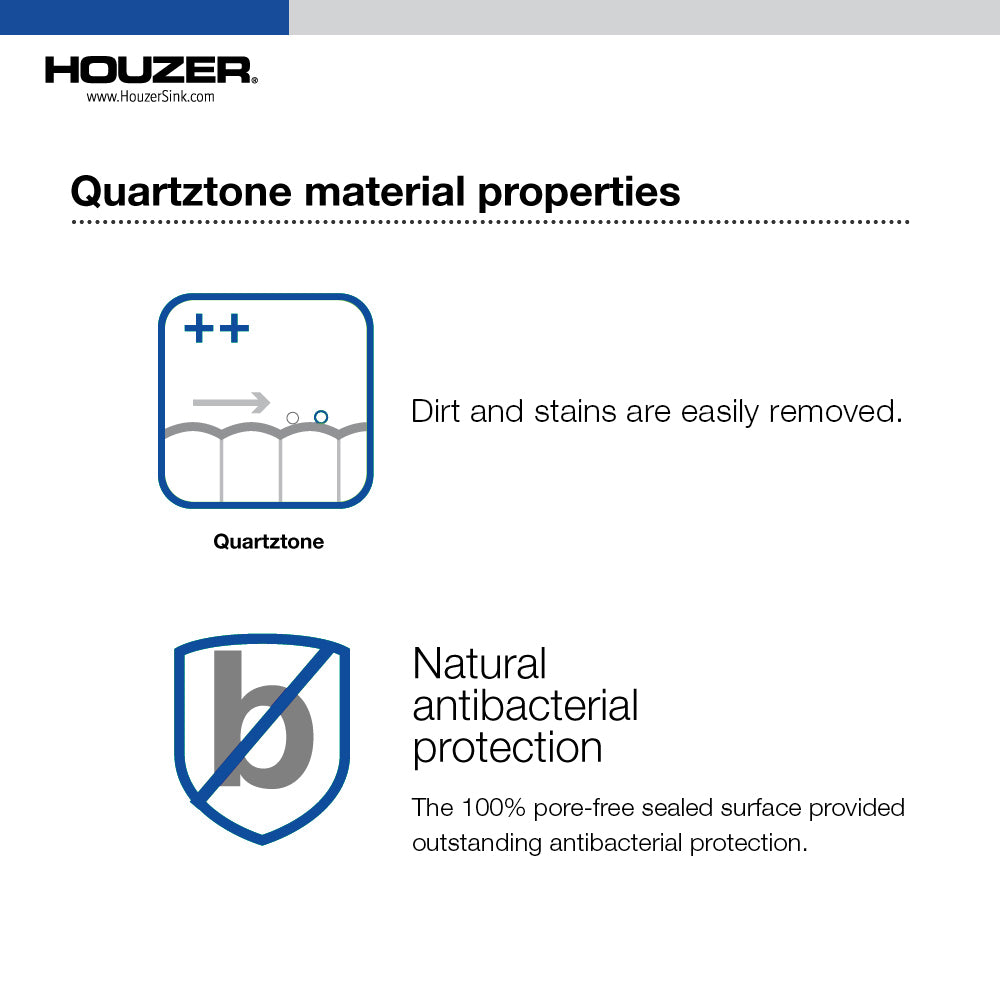 HOUZER®
www.HouzerSink.com

Quartztone material properties

++

Quartztone

Dirt and stains are easily removed.

b

Natural antibacterial protection

The 100% pore-free sealed surface provided outstanding antibacterial protection.